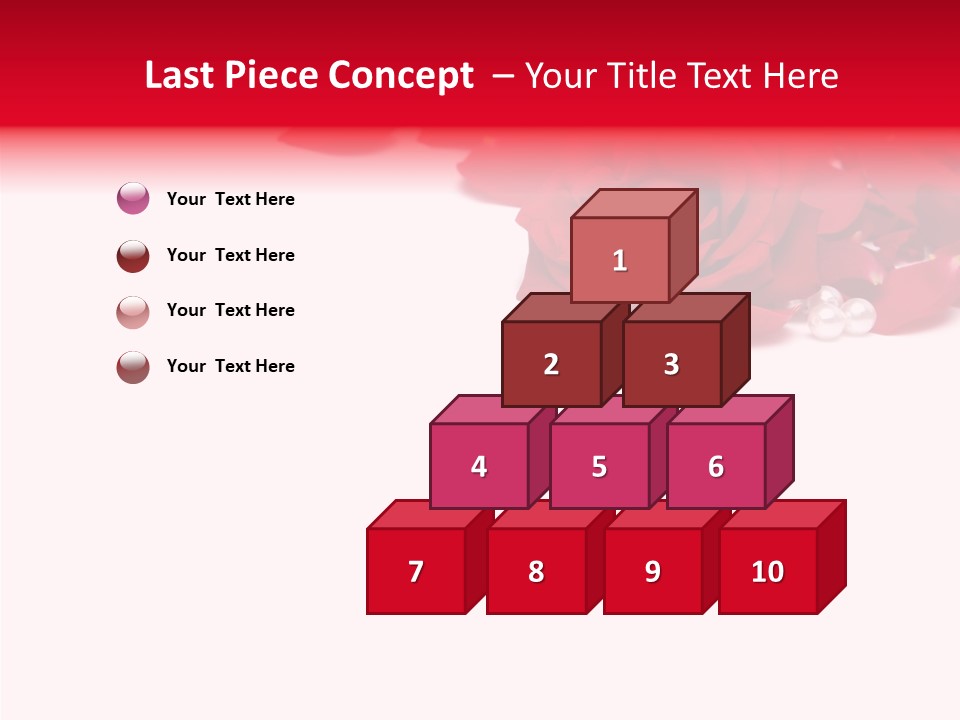 Last Piece Concept – Your Title Text Here

Your Text Here

Your Text Here

Your Text Here

Your Text Here

1

2

3

4

5

6

7

8

9

10